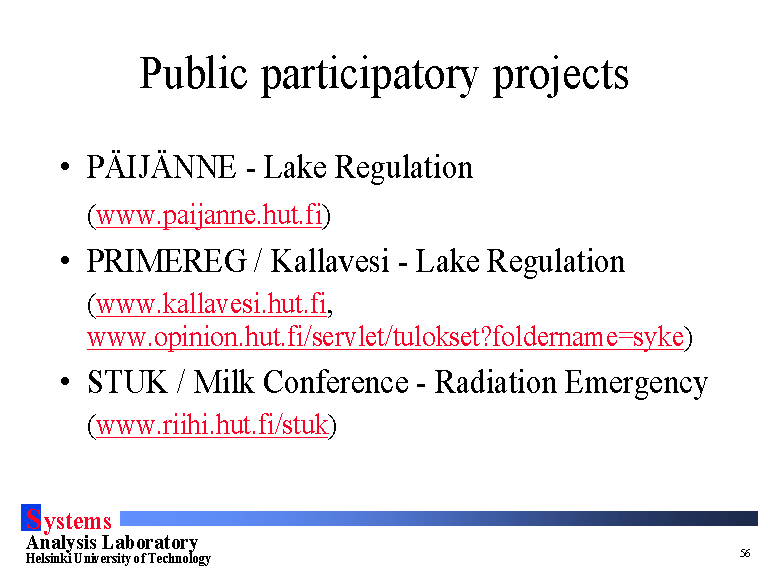 Public participatory projects

• PÄIJÄNNE - Lake Regulation
(www.paijanne.hut.fi)

• PRIMEREG / Kallavesi - Lake Regulation
(www.kallavesi.hut.fi, www.opinion.hut.fi/servlet/tulokset?foldername=syke)

• STUK / Milk Conference - Radiation Emergency
(www.riihi.hut.fi/stuk)

Systems
Analysis Laboratory
Helsinki University of Technology

56